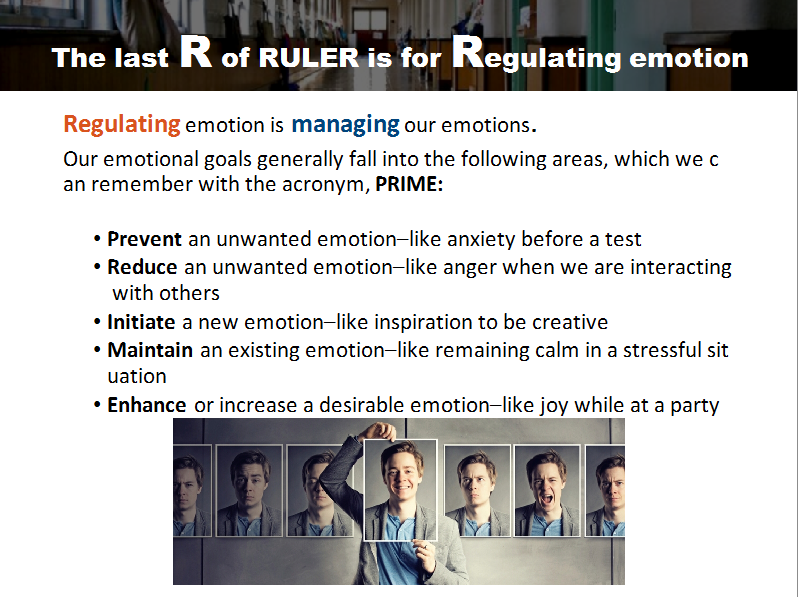 The last R of RULER is for Regulating emotion

Regulating emotion is managing our emotions.

Our emotional goals generally fall into the following areas, which we c an remember with the acronym, PRIME:

• Prevent an unwanted emotion–like anxiety before a test
• Reduce an unwanted emotion–like anger when we are interacting with others
• Initiate a new emotion–like inspiration to be creative
• Maintain an existing emotion–like remaining calm in a stressful sit uation
• Enhance or increase a desirable emotion–like joy while at a party